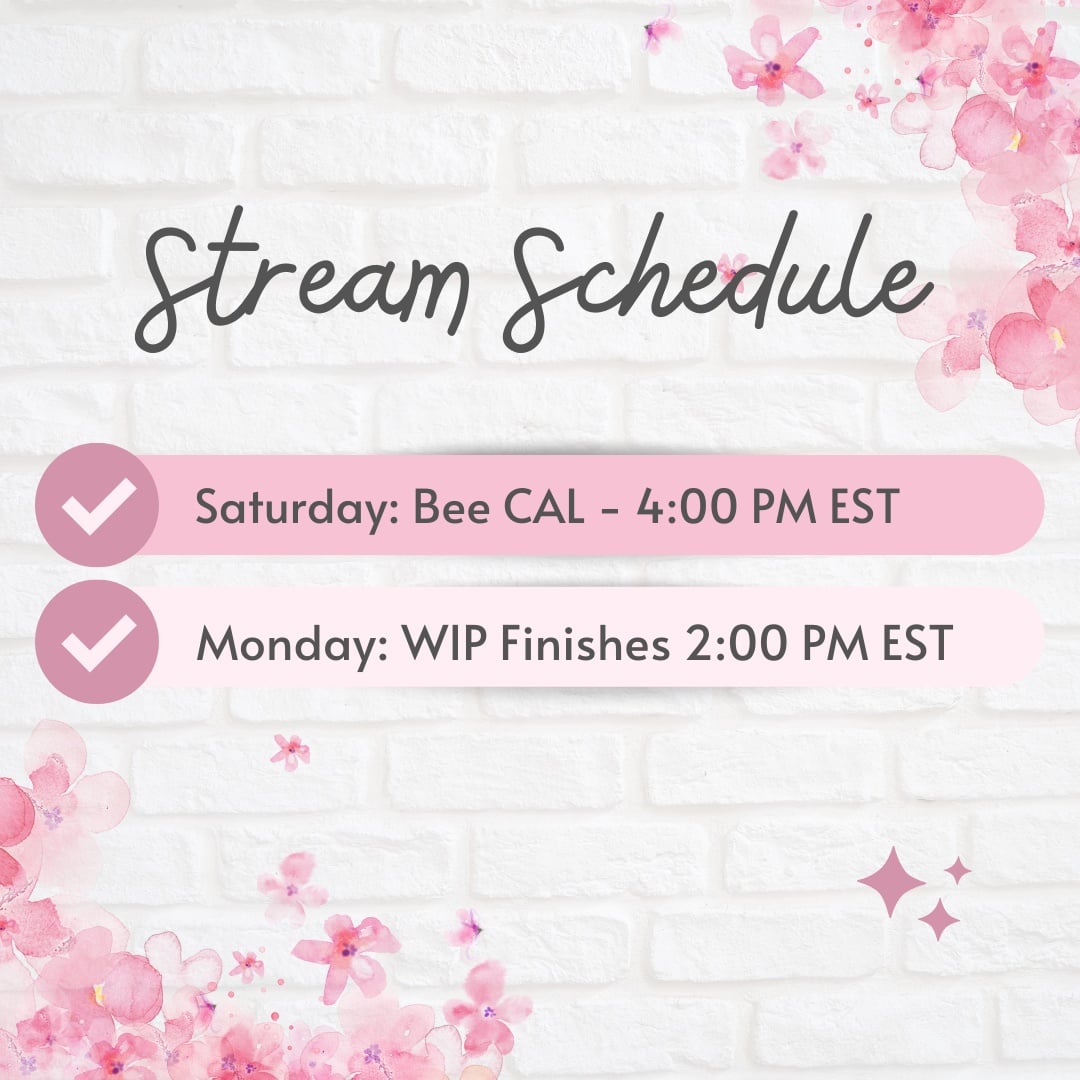 Stream Schedule

Saturday: Bee CAL - 4:00 PM EST

Monday: WIP Finishes 2:00 PM EST